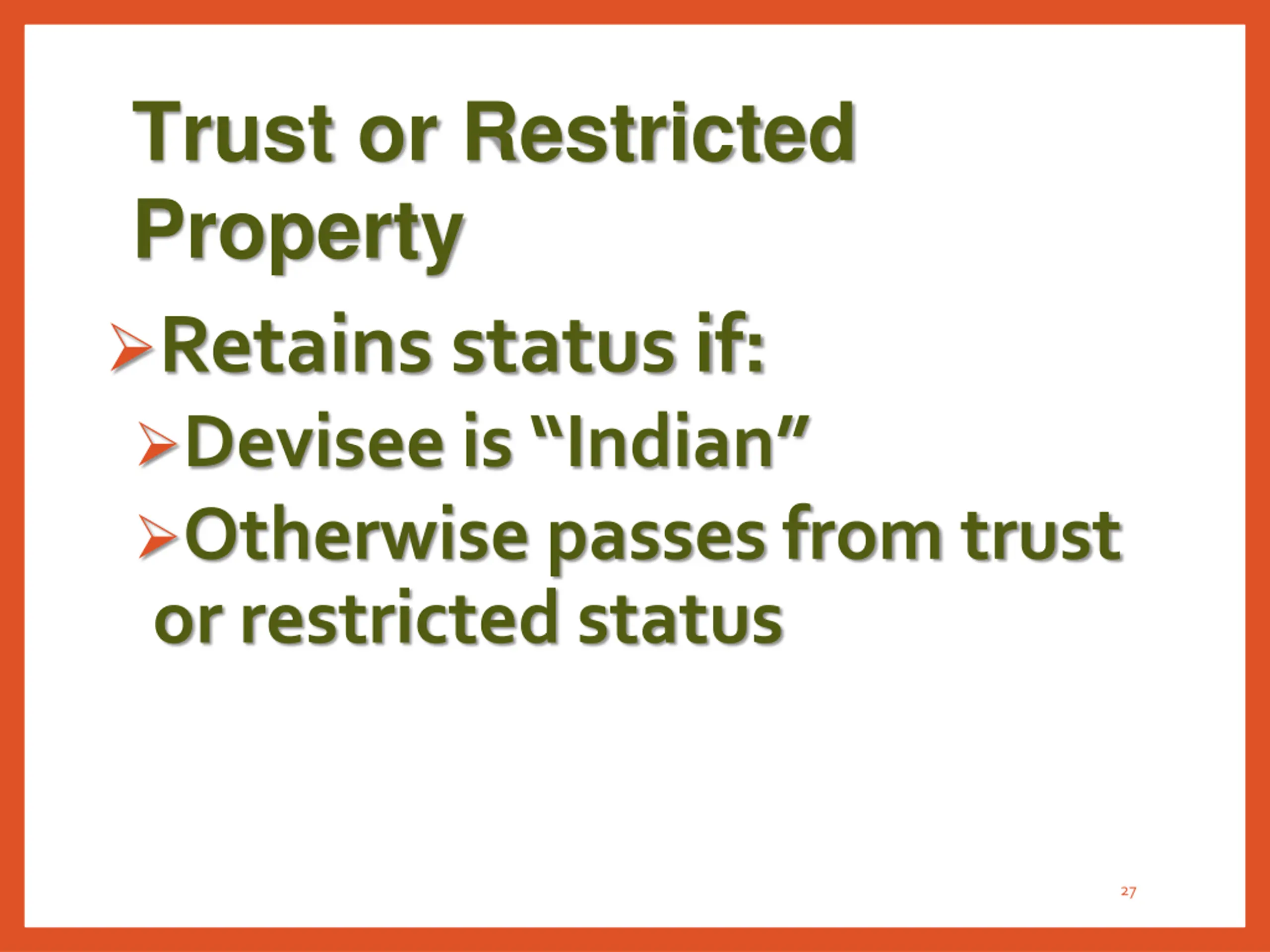 Trust or Restricted Property

➢Retains status if:

➢Devisee is “Indian”

➢Otherwise passes from trust or restricted status

27